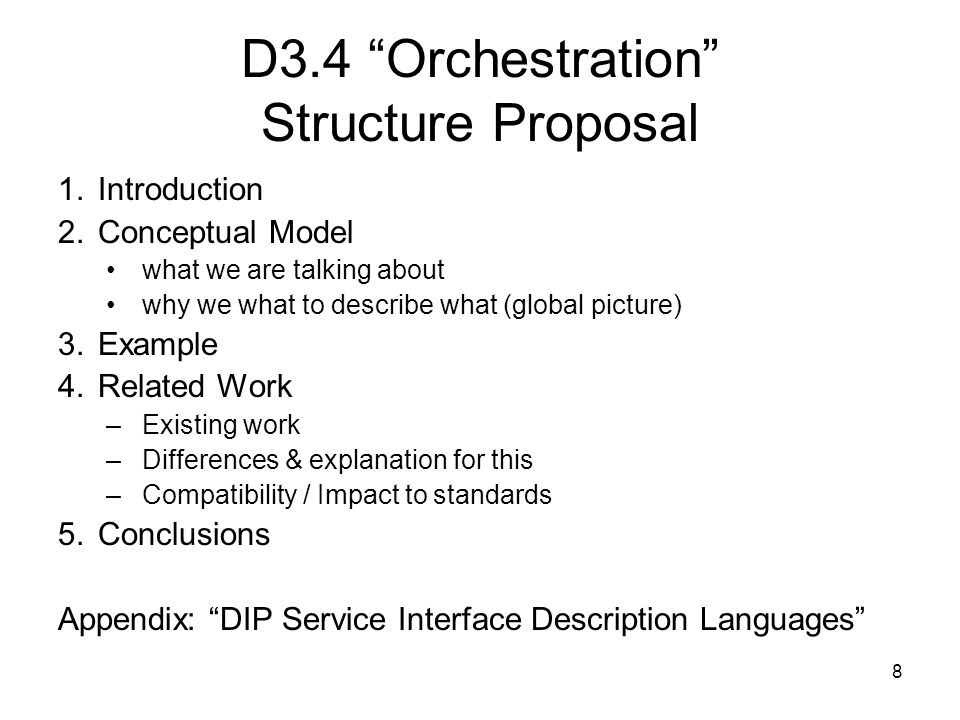 D3.4 “Orchestration” Structure Proposal

1. Introduction
2. Conceptual Model
• what we are talking about
• why we what to describe what (global picture)
3. Example
4. Related Work
– Existing work
– Differences & explanation for this
– Compatibility / Impact to standards
5. Conclusions

Appendix: “DIP Service Interface Description Languages”

8